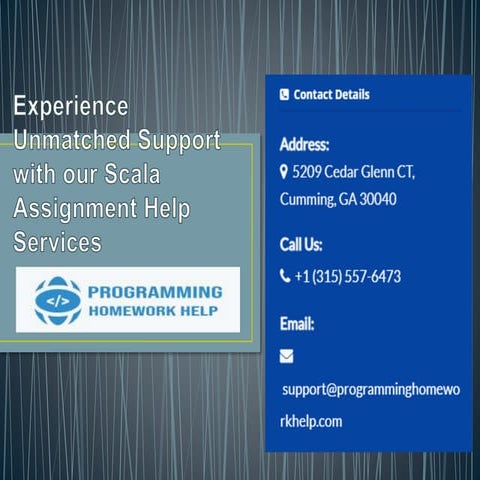 Experience Unmatched Support with our Scala Assignment Help Services

</>
PROGRAMMING
HOMEWORK HELP

Contact Details

Address:

5209 Cedar Glenn CT, Cumming, GA 30040

Call Us:

+1 (315) 557-6473

Email:

support@programminghomeworkhelp.com